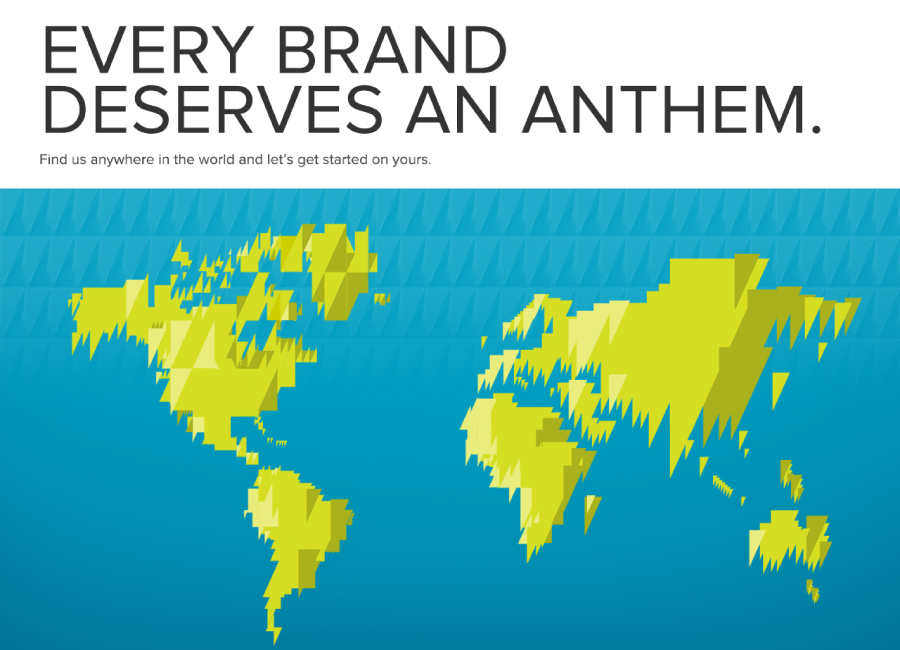 EVERY BRAND DESERVES AN ANTHEM.

Find us anywhere in the world and let's get started on yours.